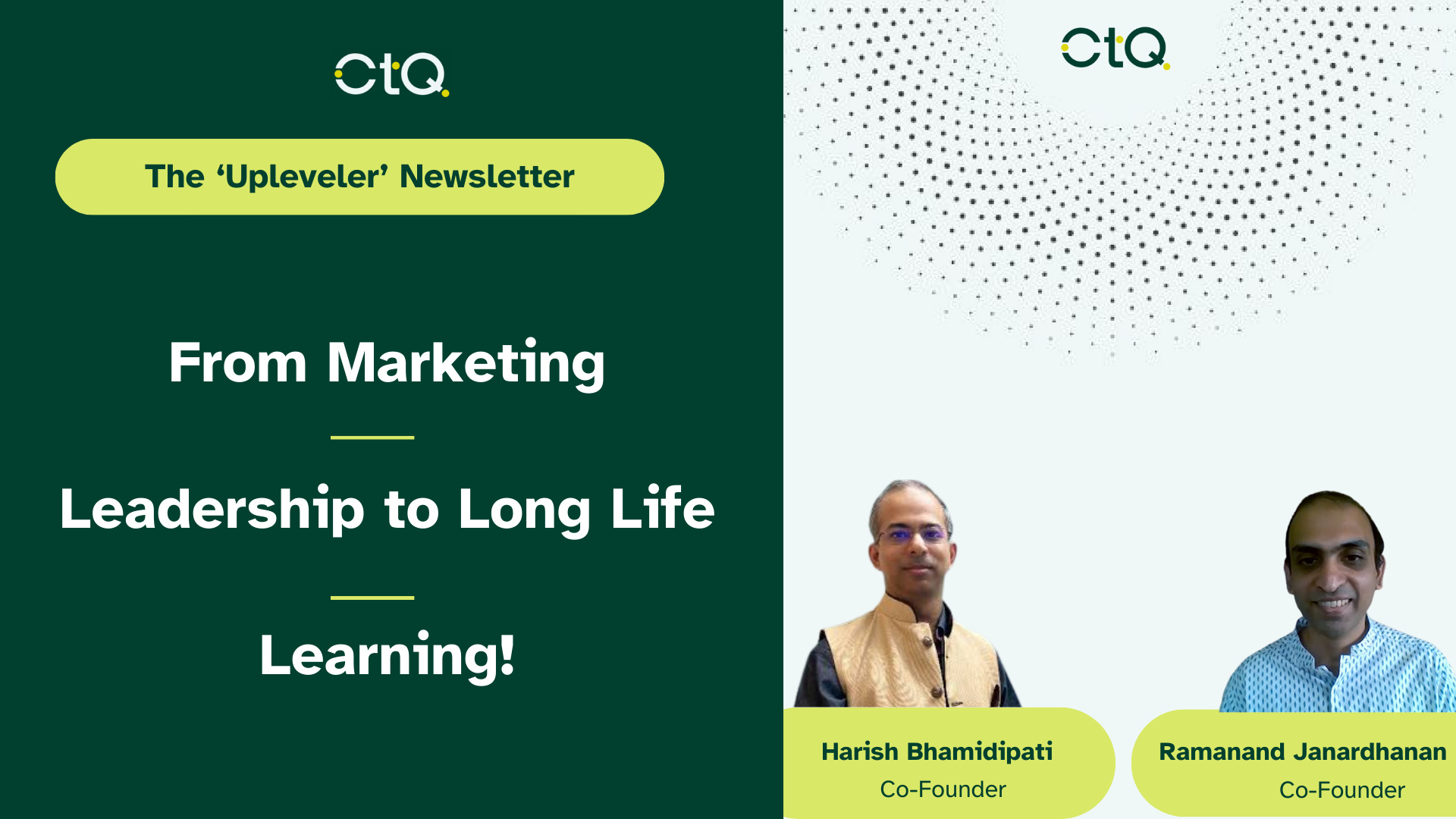 CtQ

The ‘Upleveler’ Newsletter

From Marketing

Leadership to Long Life

Learning!

CtQ

Harish Bhamidipati
Co-Founder

Ramanand Janardhanan
Co-Founder